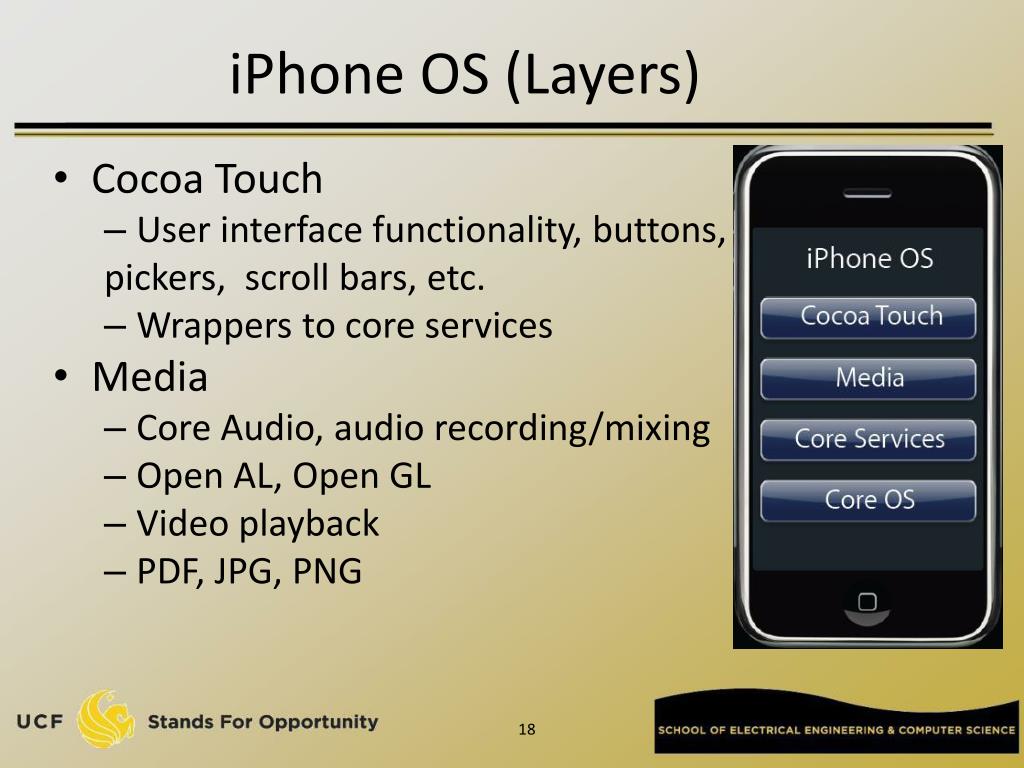 iPhone OS (Layers)

• Cocoa Touch
– User interface functionality, buttons, pickers, scroll bars, etc.
– Wrappers to core services
• Media
– Core Audio, audio recording/mixing
– Open AL, Open GL
– Video playback
– PDF, JPG, PNG

iPhone OS
Cocoa Touch
Media
Core Services
Core OS

UCF Stands For Opportunity
18
SCHOOL OF ELECTRICAL ENGINEERING & COMPUTER SCIENCE